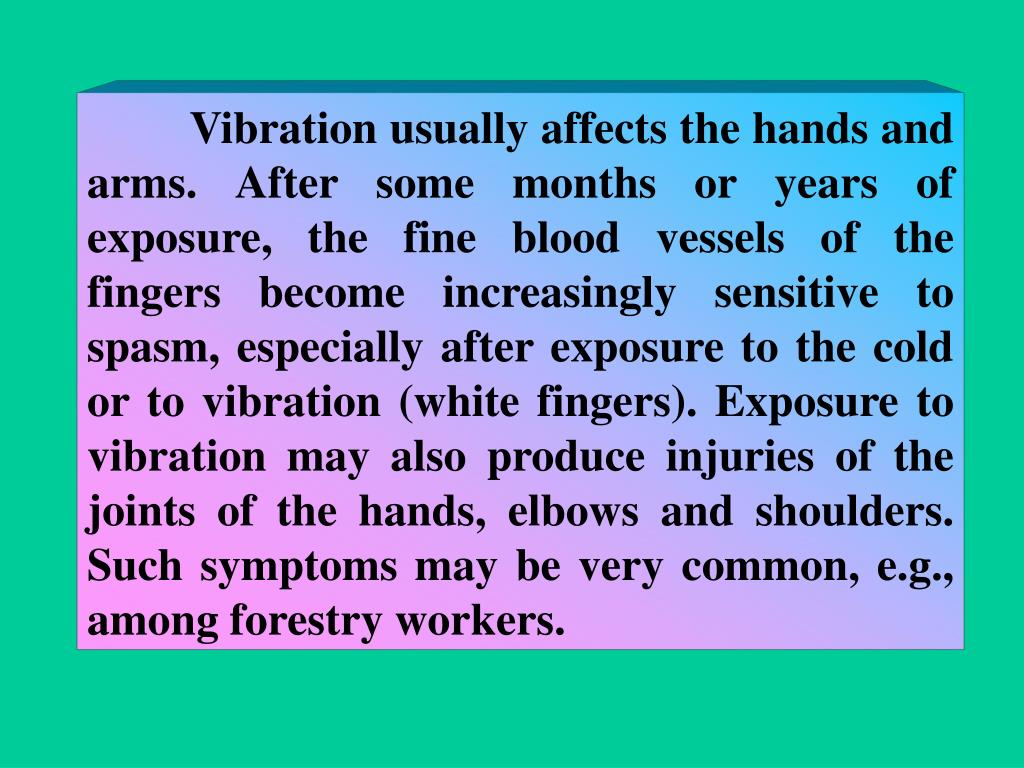 Vibration usually affects the hands and arms. After some months or years of exposure, the fine blood vessels of the fingers become increasingly sensitive to spasm, especially after exposure to the cold or to vibration (white fingers). Exposure to vibration may also produce injuries of the joints of the hands, elbows and shoulders. Such symptoms may be very common, e.g., among forestry workers.